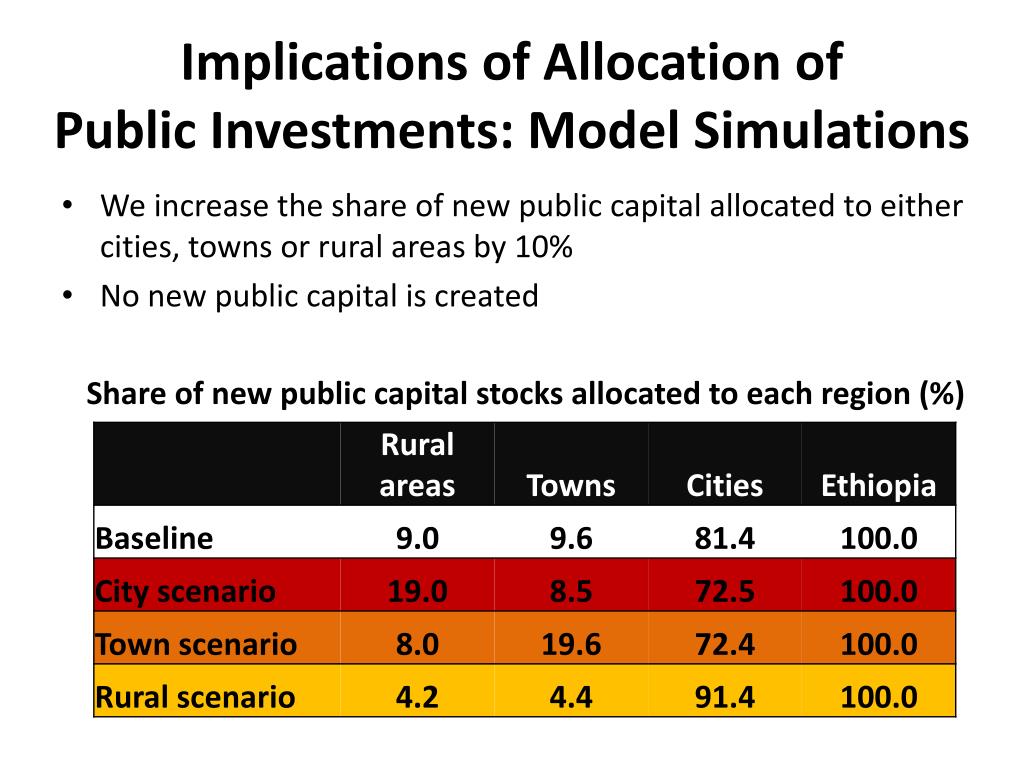 Implications of Allocation of Public Investments: Model Simulations

• We increase the share of new public capital allocated to either cities, towns or rural areas by 10%
• No new public capital is created

Share of new public capital stocks allocated to each region (%)

|  | Rural areas | Towns | Cities | Ethiopia |
|---|---|---|---|---|
| Baseline | 9.0 | 9.6 | 81.4 | 100.0 |
| City scenario | 19.0 | 8.5 | 72.5 | 100.0 |
| Town scenario | 8.0 | 19.6 | 72.4 | 100.0 |
| Rural scenario | 4.2 | 4.4 | 91.4 | 100.0 |